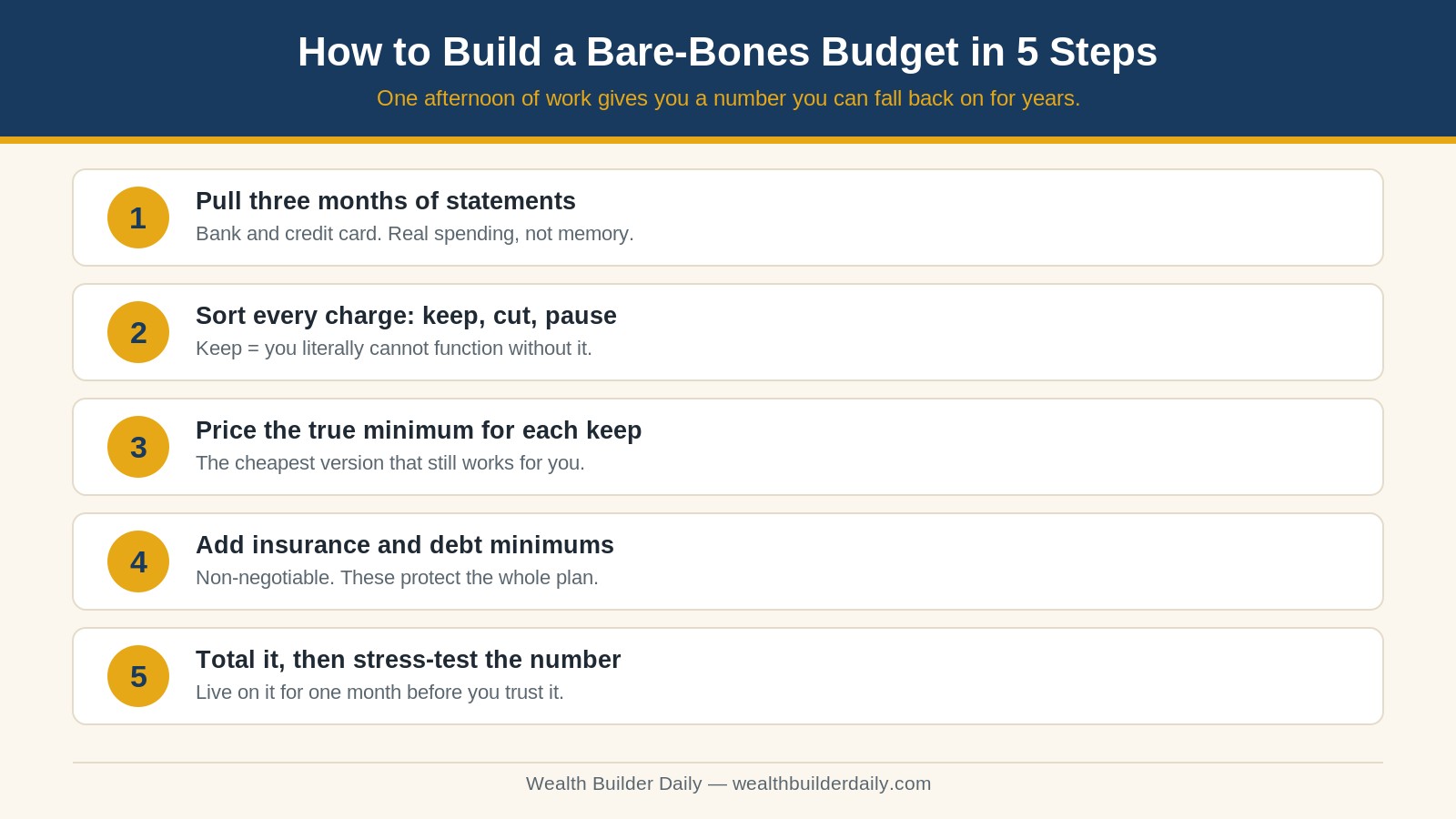 How to Build a Bare-Bones Budget in 5 Steps

One afternoon of work gives you a number you can fall back on for years.

1

Pull three months of statements

Bank and credit card. Real spending, not memory.

2

Sort every charge: keep, cut, pause

Keep = you literally cannot function without it.

3

Price the true minimum for each keep

The cheapest version that still works for you.

4

Add insurance and debt minimums

Non-negotiable. These protect the whole plan.

5

Total it, then stress-test the number

Live on it for one month before you trust it.

Wealth Builder Daily — wealthbuilderdaily.com